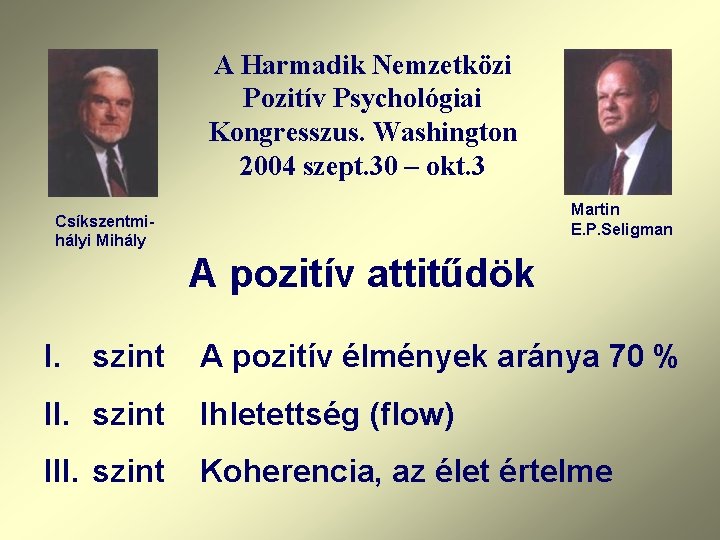 A Harmadik Nemzetközi Pozitív Psychológiai Kongresszus. Washington 2004 szept.30 – okt.3

Csíkszentmihályi Mihály

Martin E.P.Seligman

A pozitív attitűdök

I. szint A pozitív élmények aránya 70 %

II. szint Ihletettség (flow)

III. szint Koherencia, az élet értelme